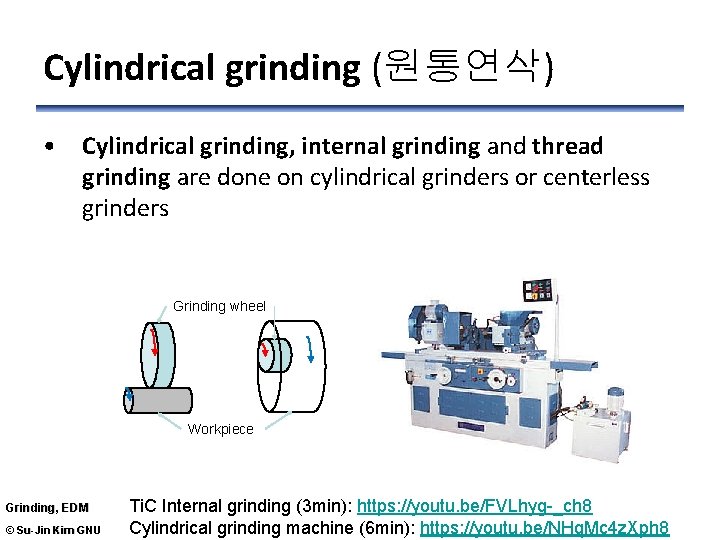 Cylindrical grinding (원통연삭)

• Cylindrical grinding, internal grinding and thread grinding are done on cylindrical grinders or centerless grinders

Grinding wheel

Workpiece

Grinding, EDM

© Su-Jin Kim GNU

TiC Internal grinding (3min): https://youtu.be/FVLhyg-_ch8

Cylindrical grinding machine (6min): https://youtu.be/NHgMc4zXph8